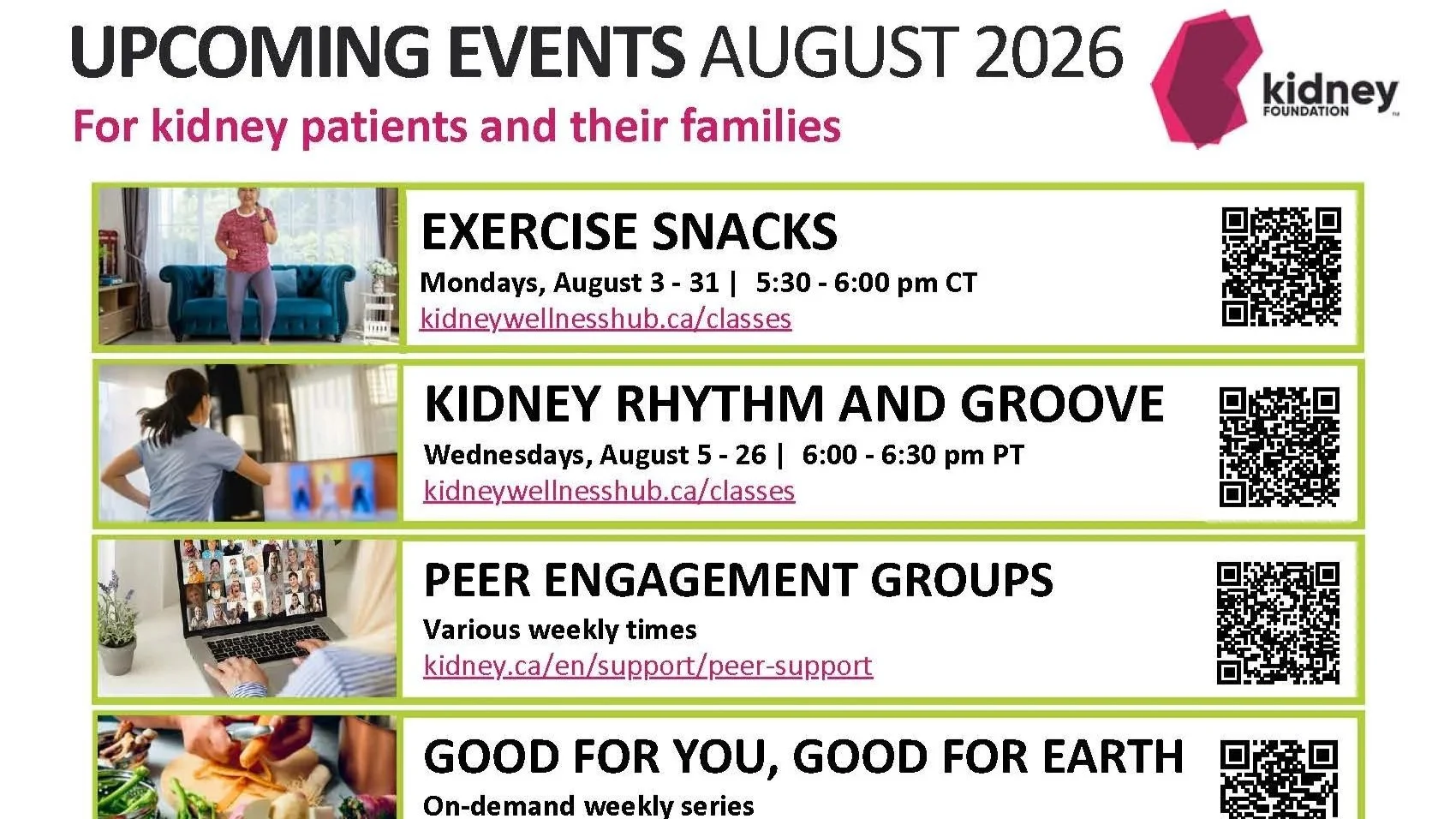 UPCOMING EVENTS AUGUST 2026

For kidney patients and their families

kidney FOUNDATION

EXERCISE SNACKS

Mondays, August 3 - 31 | 5:30 - 6:00 pm CT

kidneywellnesshub.ca/classes

KIDNEY RHYTHM AND GROOVE

Wednesdays, August 5 - 26 | 6:00 - 6:30 pm PT

kidneywellnesshub.ca/classes

PEER ENGAGEMENT GROUPS

Various weekly times

kidney.ca/en/support/peer-support

GOOD FOR YOU, GOOD FOR EARTH

On-demand weekly series